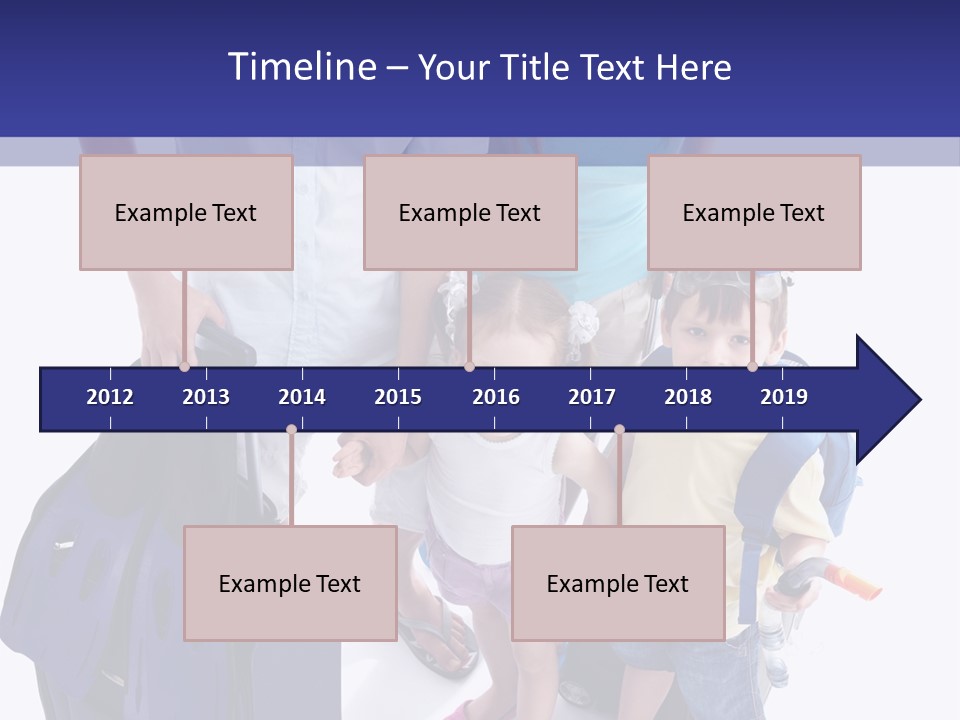 Timeline – Your Title Text Here

Example Text

Example Text

Example Text

2012 2013 2014 2015 2016 2017 2018 2019

Example Text

Example Text